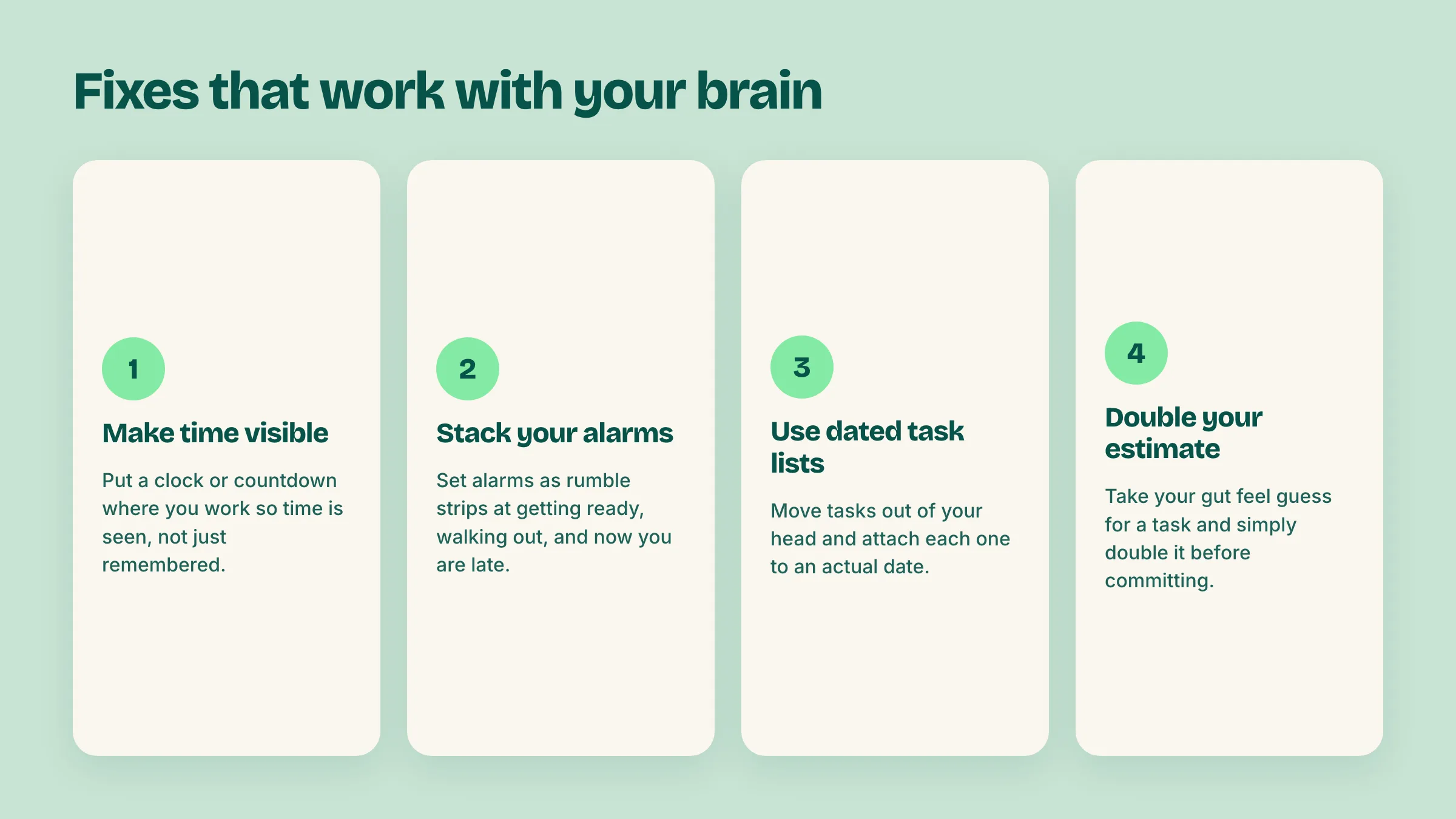 Fixes that work with your brain

1

Make time visible

Put a clock or countdown where you work so time is seen, not just remembered.

2

Stack your alarms

Set alarms as rumble strips at getting ready, walking out, and now you are late.

3

Use dated task lists

Move tasks out of your head and attach each one to an actual date.

4

Double your estimate

Take your gut feel guess for a task and simply double it before committing.